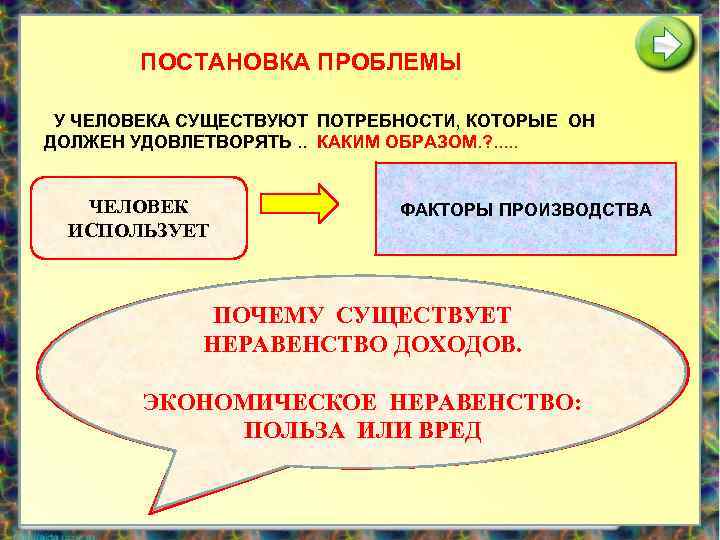 ПОСТАНОВКА ПРОБЛЕМЫ

У ЧЕЛОВЕКА СУЩЕСТВУЮТ ПОТРЕБНОСТИ, КОТОРЫЕ ОН ДОЛЖЕН УДОВЛЕТВОРЯТЬ .. КАКИМ ОБРАЗОМ.?.....

ЧЕЛОВЕК ИСПОЛЬЗУЕТ

ФАКТОРЫ ПРОИЗВОДСТВА

ПОЧЕМУ СУЩЕСТВУЕТ НЕРАВЕНСТВО ДОХОДОВ.

ЭКОНОМИЧЕСКОЕ НЕРАВЕНСТВО: ПОЛЬЗА ИЛИ ВРЕД